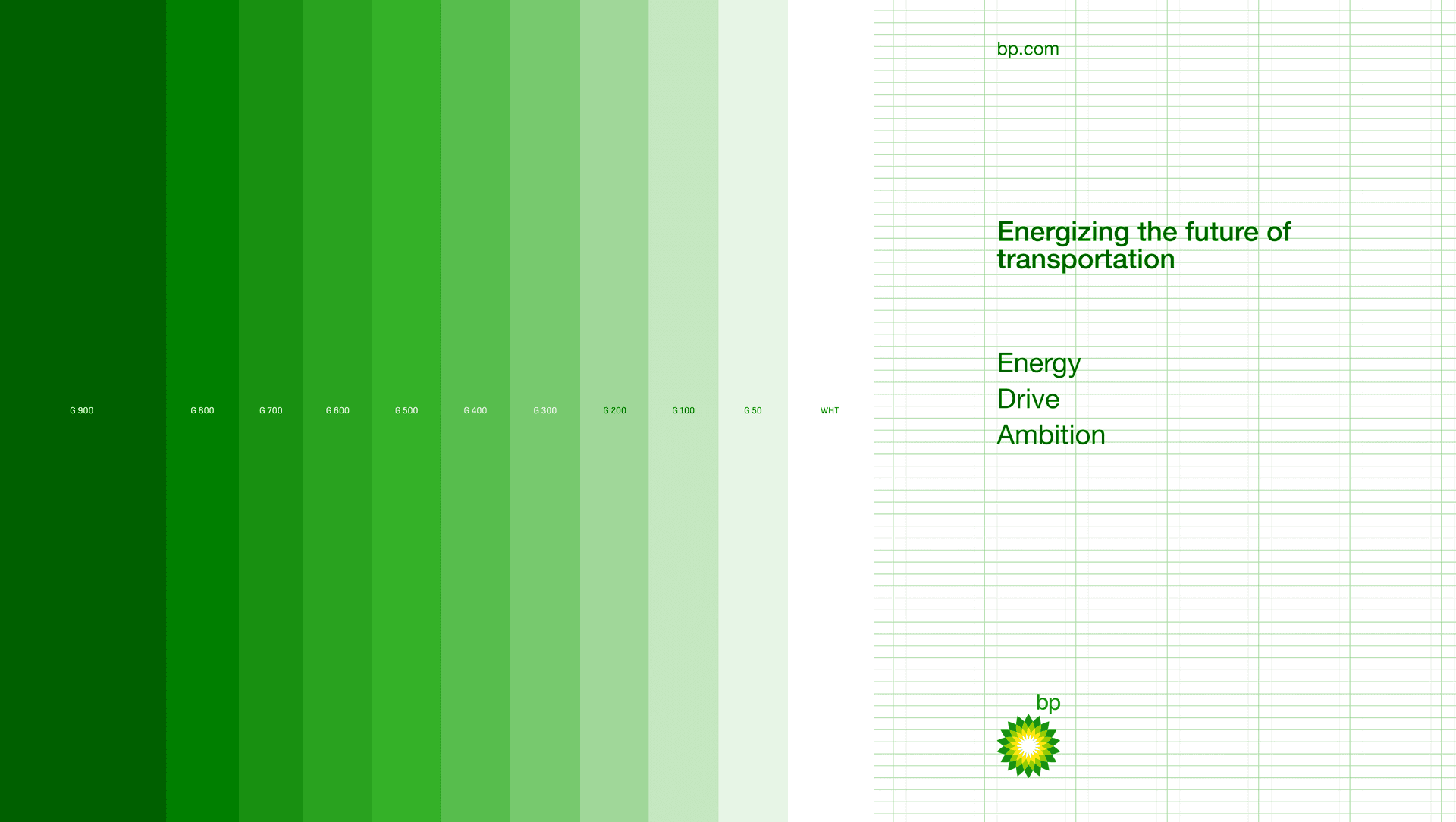 G 900

G 800

G 700

G 600

G 500

G 400

G 300

G 200

G 100

G 50

WHT

bp.com

Energizing the future of transportation

Energy
Drive
Ambition

bp